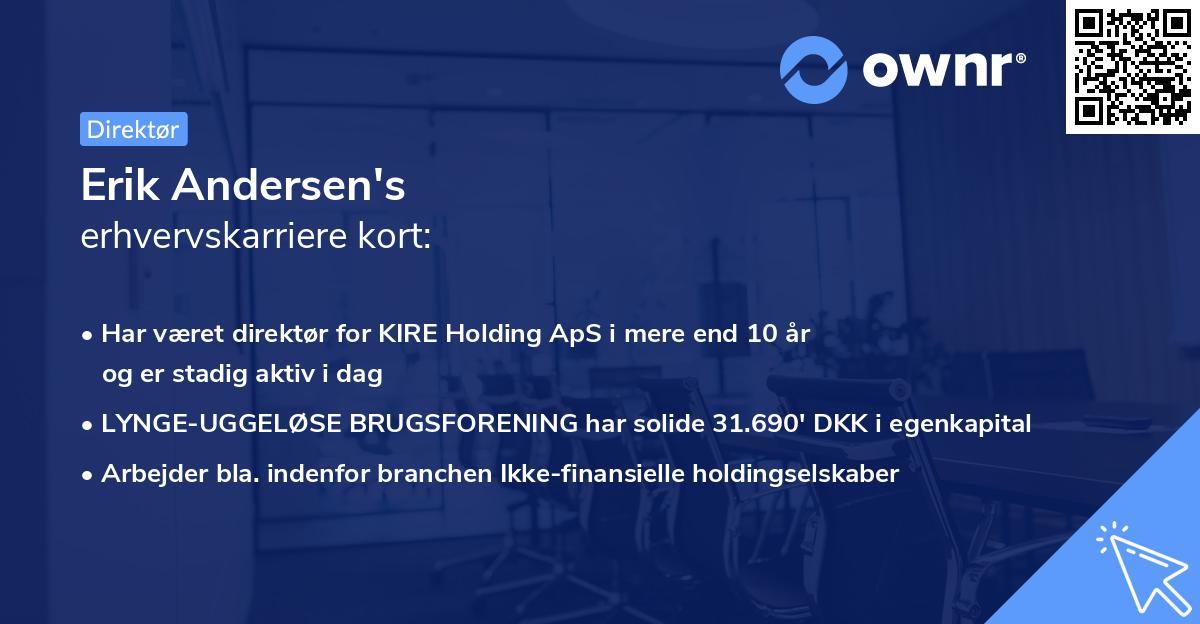 ownr®

Direktør

Erik Andersen's
erhvervskarriere kort:

• Har været direktør for KIRE Holding ApS i mere end 10 år og er stadig aktiv i dag
• LYNGE-UGGELØSE BRUGSFORENING har solide 31.690' DKK i egenkapital
• Arbejder bla. indenfor branchen Ikke-finansielle holdingselskaber